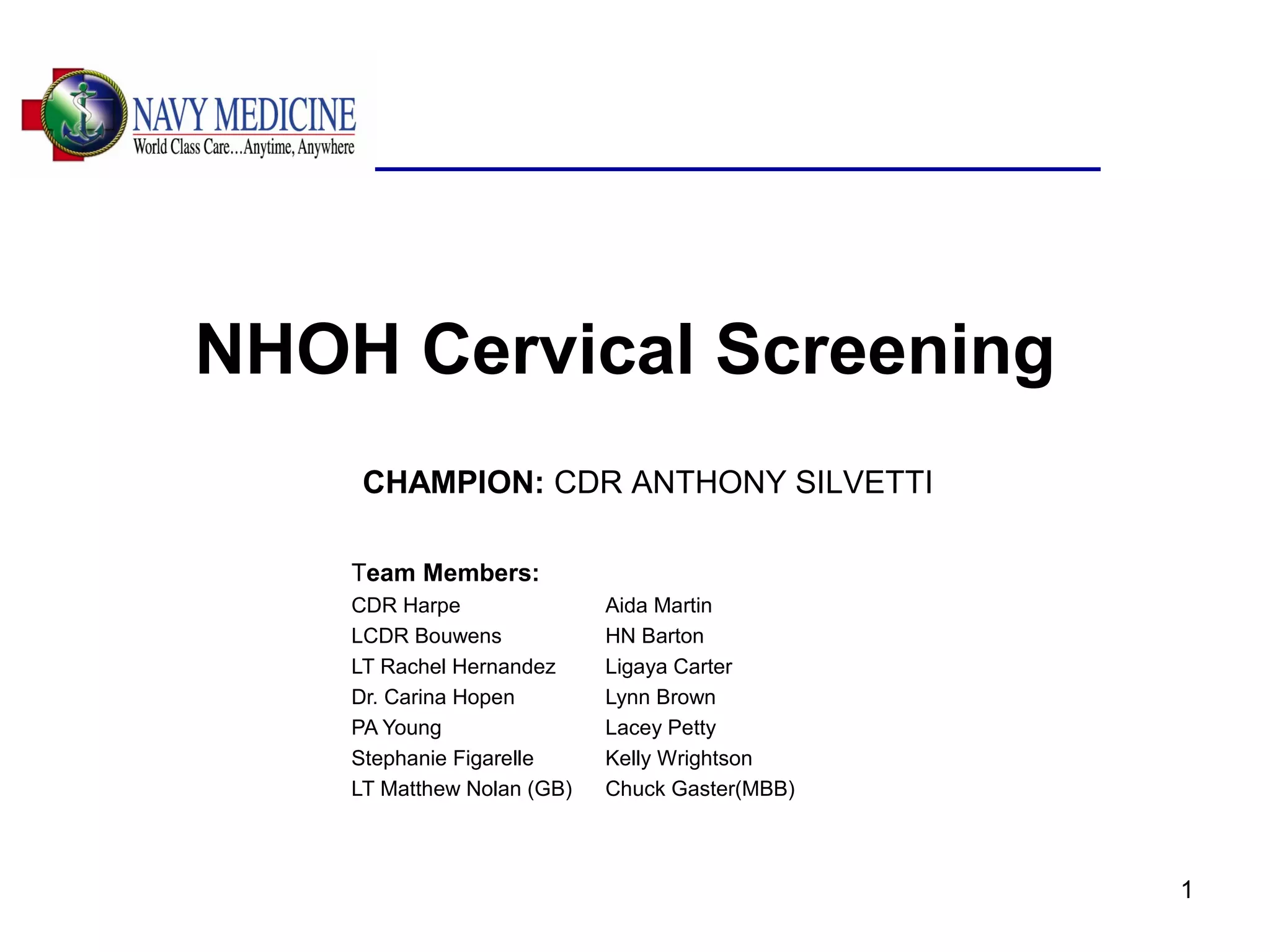 NAVY MEDICINE
World Class Care…Anytime, Anywhere

NHOH Cervical Screening

CHAMPION: CDR ANTHONY SILVETTI

Team Members:

CDR Harpe
LCDR Bouwens
LT Rachel Hernandez
Dr. Carina Hopen
PA Young
Stephanie Figarelle
LT Matthew Nolan (GB)

Aida Martin
HN Barton
Ligaya Carter
Lynn Brown
Lacey Petty
Kelly Wrightson
Chuck Gaster(MBB)

1